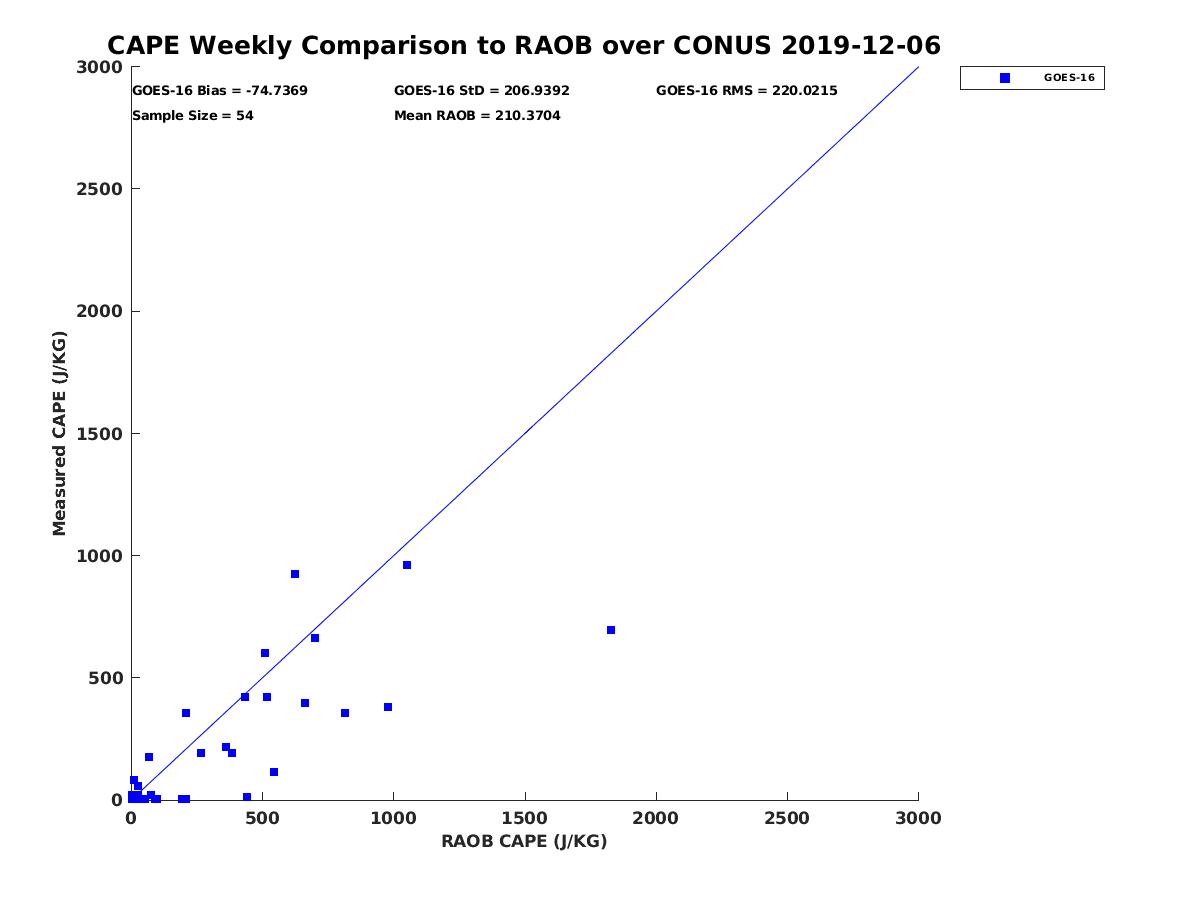 CAPE Weekly Comparison to RAOB over CONUS 2019-12-06

GOES-16 Bias = -74.7369
GOES-16 StD = 206.9392
GOES-16 RMS = 220.0215
Sample Size = 54
Mean RAOB = 210.3704

GOES-16

Measured CAPE (J/KG)

3000
2500
2000
1500
1000
500
0

0
500
1000
1500
2000
2500
3000

RAOB CAPE (J/KG)